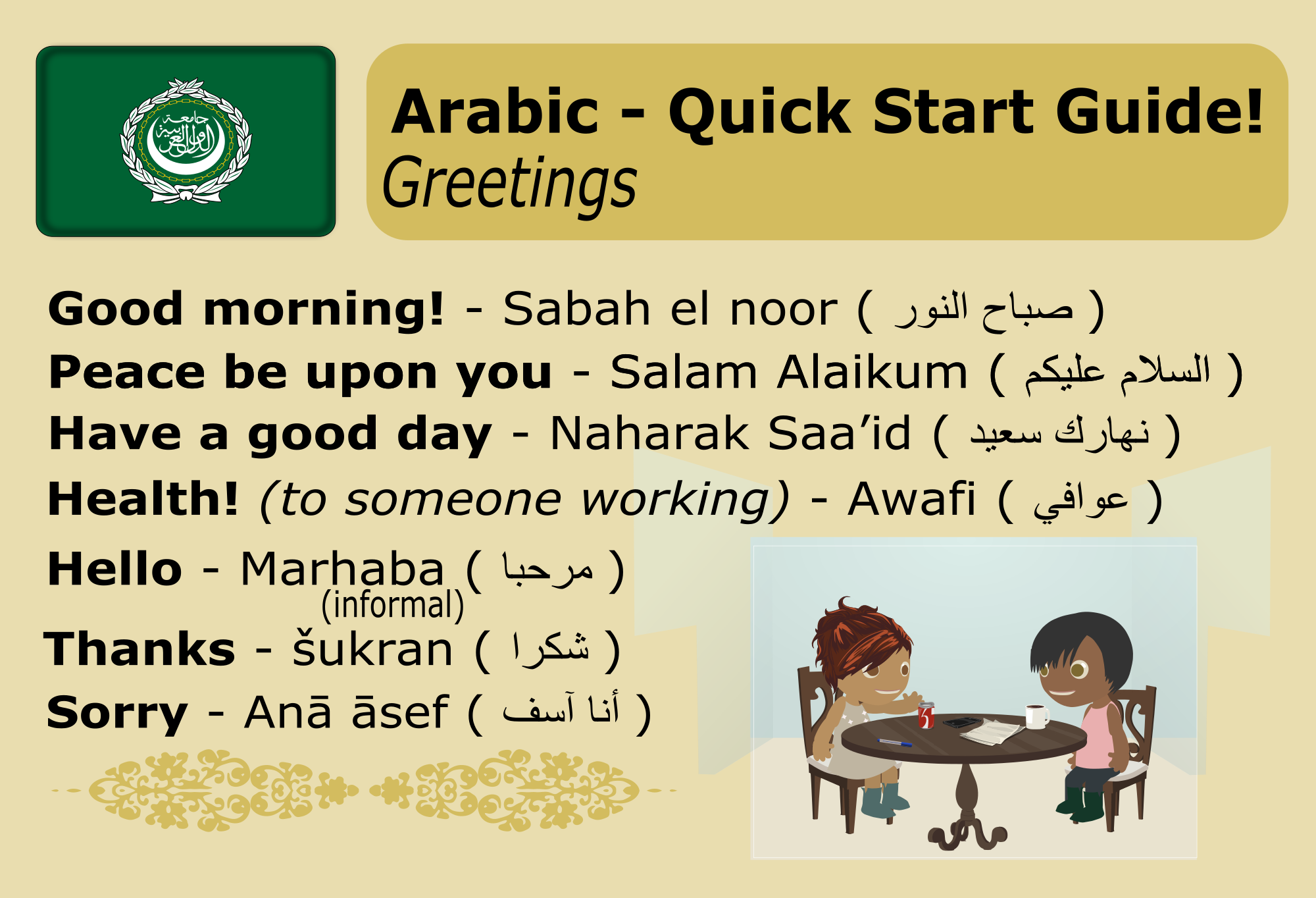 جامعة الدول العربية

Arabic - Quick Start Guide!
Greetings

Good morning! - Sabah el noor ( صباح النور )
Peace be upon you - Salam Alaikum ( السلام عليكم )
Have a good day - Naharak Saa'id ( نهارك سعيد )
Health! (to someone working) - Awafi ( عوافي )
Hello - Marhaba ( مرحبا )
(informal)
Thanks - šukran ( شكرا )
Sorry - Anā āsef ( أنا آسف )